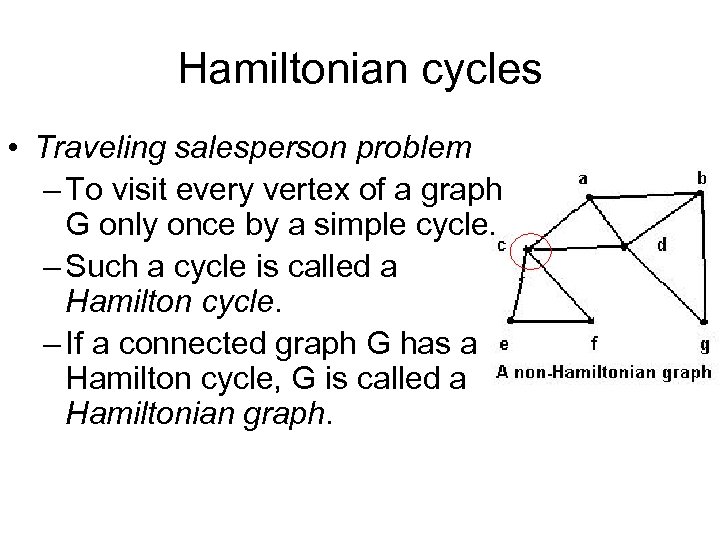 Hamiltonian cycles

• Traveling salesperson problem

– To visit every vertex of a graph G only once by a simple cycle.

– Such a cycle is called a Hamilton cycle.

– If a connected graph G has a Hamilton cycle, G is called a Hamiltonian graph.

a
b
c
d
e
f
g
A non-Hamiltonian graph